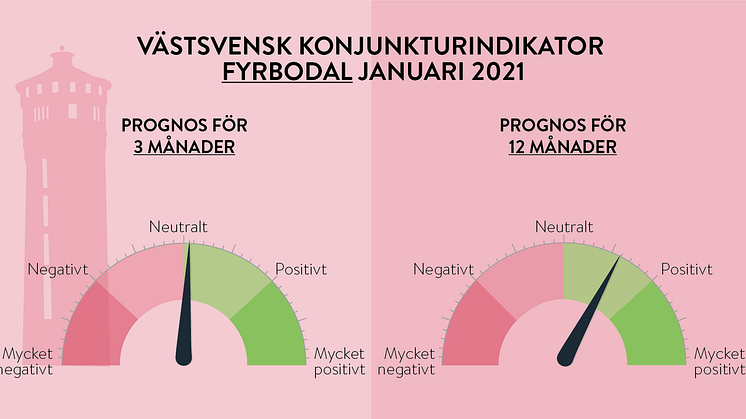 VÄSTSVENSK KONJUNKTURINDIKATOR
FYRBODAL JANUARI 2021

PROGNOS FÖR
3 MÅNADER

Neutralt
Negativt
Positivt
Mycket negativt
Mycket positivt

PROGNOS FÖR
12 MÅNADER

Neutralt
Negativt
Positivt
Mycket negativt
Mycket positivt